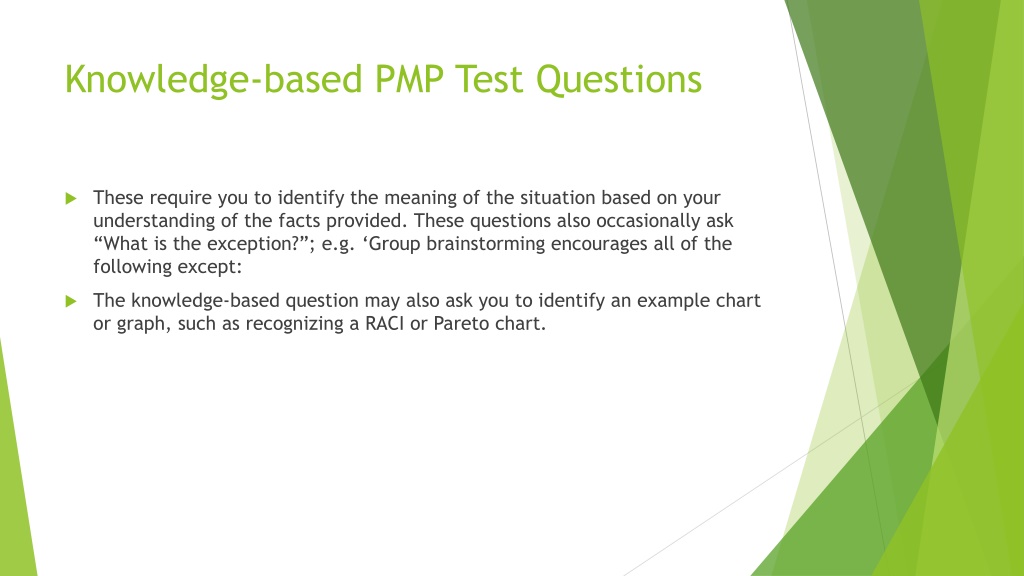 Knowledge-based PMP Test Questions

These require you to identify the meaning of the situation based on your understanding of the facts provided. These questions also occasionally ask “What is the exception?”; e.g. ‘Group brainstorming encourages all of the following except:

The knowledge-based question may also ask you to identify an example chart or graph, such as recognizing a RACI or Pareto chart.